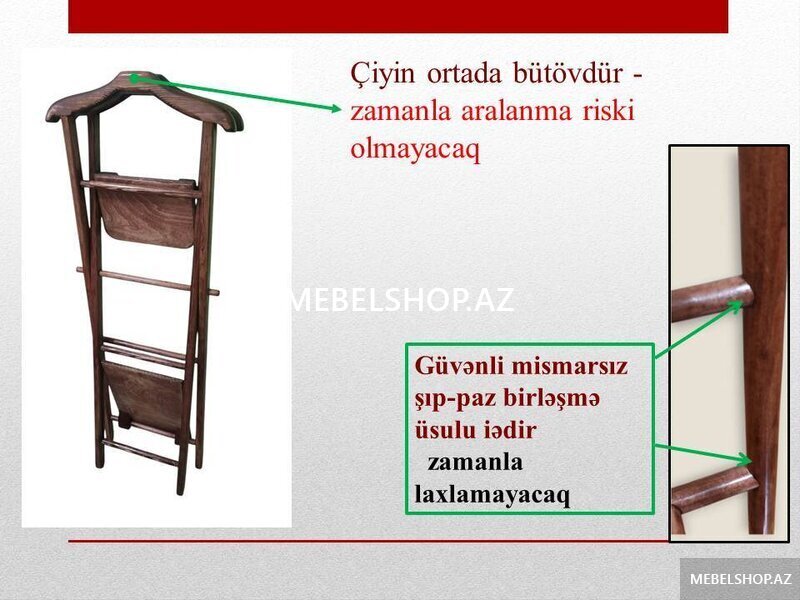 Çiyin ortada bütövdür - zamanla aralanma riski olmayacaq

MEBELSHOP.AZ

Güvənli mismarsız şıp-paz birləşmə üsulu iədir
zamanla laxlamayacaq

MEBELSHOP.AZ